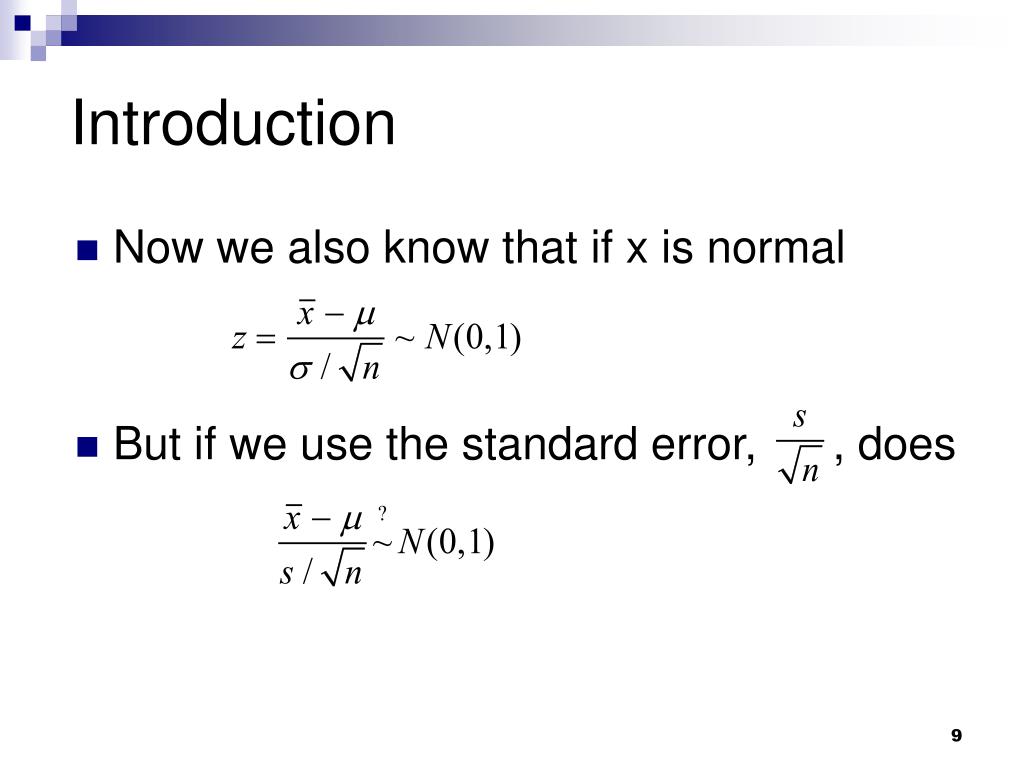 Introduction

Now we also know that if x is normal

$z = \frac{\bar{x} - \mu}{\sigma / \sqrt{n}} \sim N(0,1)$

But if we use the standard error, $\frac{s}{\sqrt{n}}$ , does

$\frac{\bar{x} - \mu}{s / \sqrt{n}} \overset{?}{\sim} N(0,1)$

9